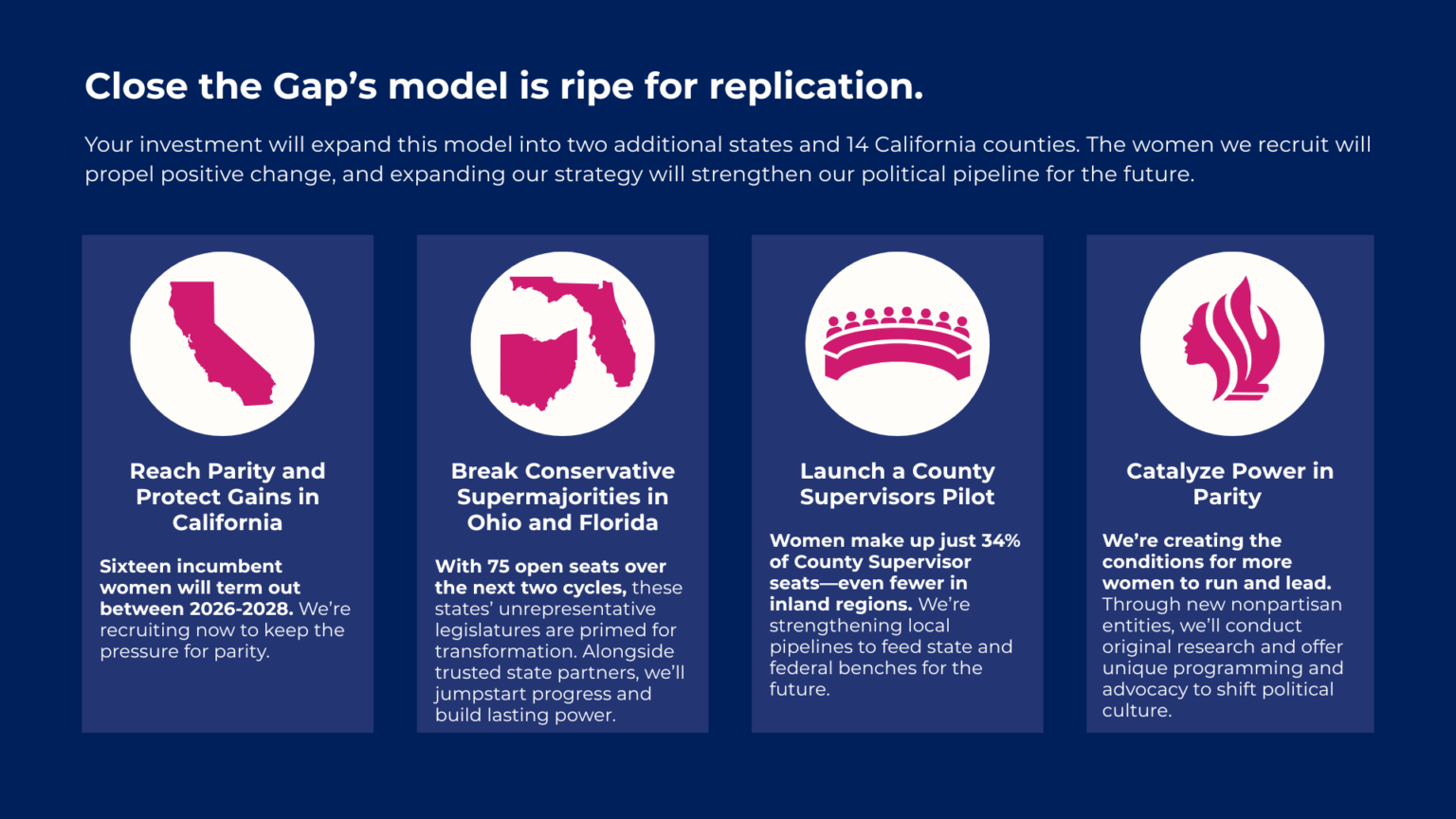 Close the Gap's model is ripe for replication.

Your investment will expand this model into two additional states and 14 California counties. The women we recruit will propel positive change, and expanding our strategy will strengthen our political pipeline for the future.

Reach Parity and Protect Gains in California

Sixteen incumbent women will term out between 2026-2028. We're recruiting now to keep the pressure for parity.

Break Conservative Supermajorities in Ohio and Florida

With 75 open seats over the next two cycles, these states' unrepresentative legislatures are primed for transformation. Alongside trusted state partners, we'll jumpstart progress and build lasting power.

Launch a County Supervisors Pilot

Women make up just 34% of County Supervisor seats—even fewer in inland regions. We're strengthening local pipelines to feed state and federal benches for the future.

Catalyze Power in Parity

We're creating the conditions for more women to run and lead. Through new nonpartisan entities, we'll conduct original research and offer unique programming and advocacy to shift political culture.